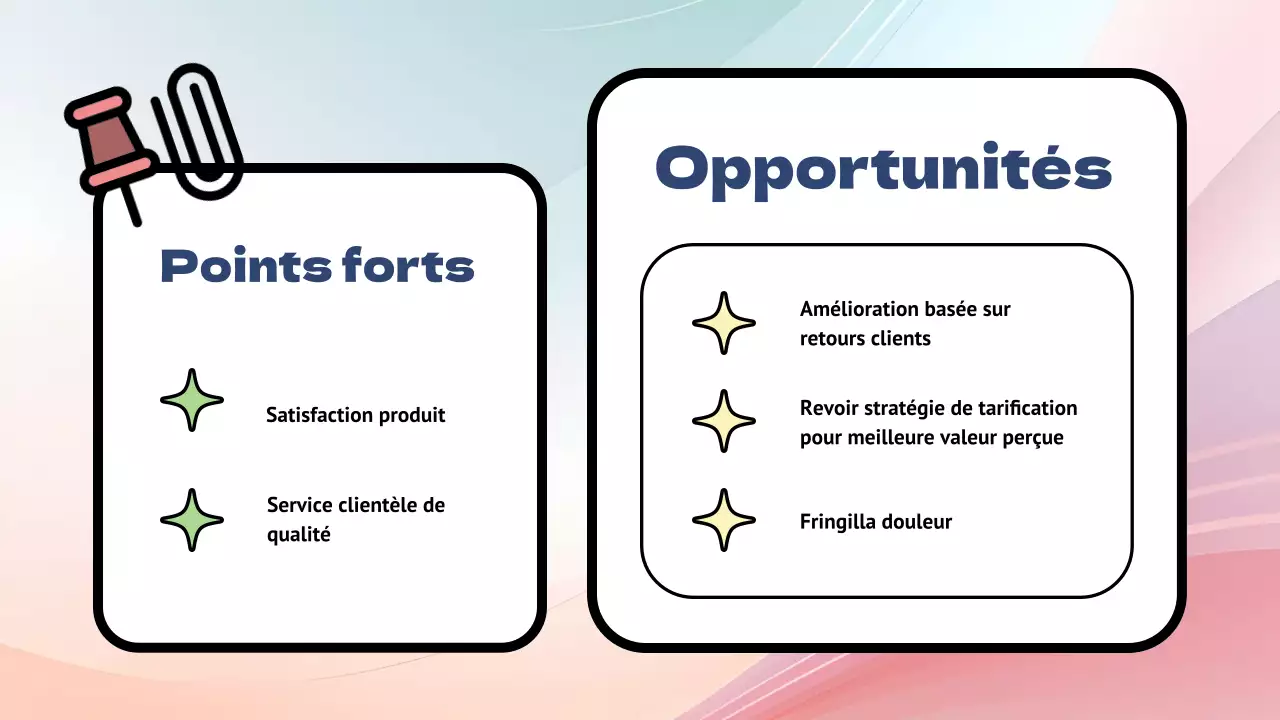 Points forts

Satisfaction produit

Service clientèle de qualité

Opportunités

Amélioration basée sur retours clients

Revoir stratégie de tarification pour meilleure valeur perçue

Fringilla douleur